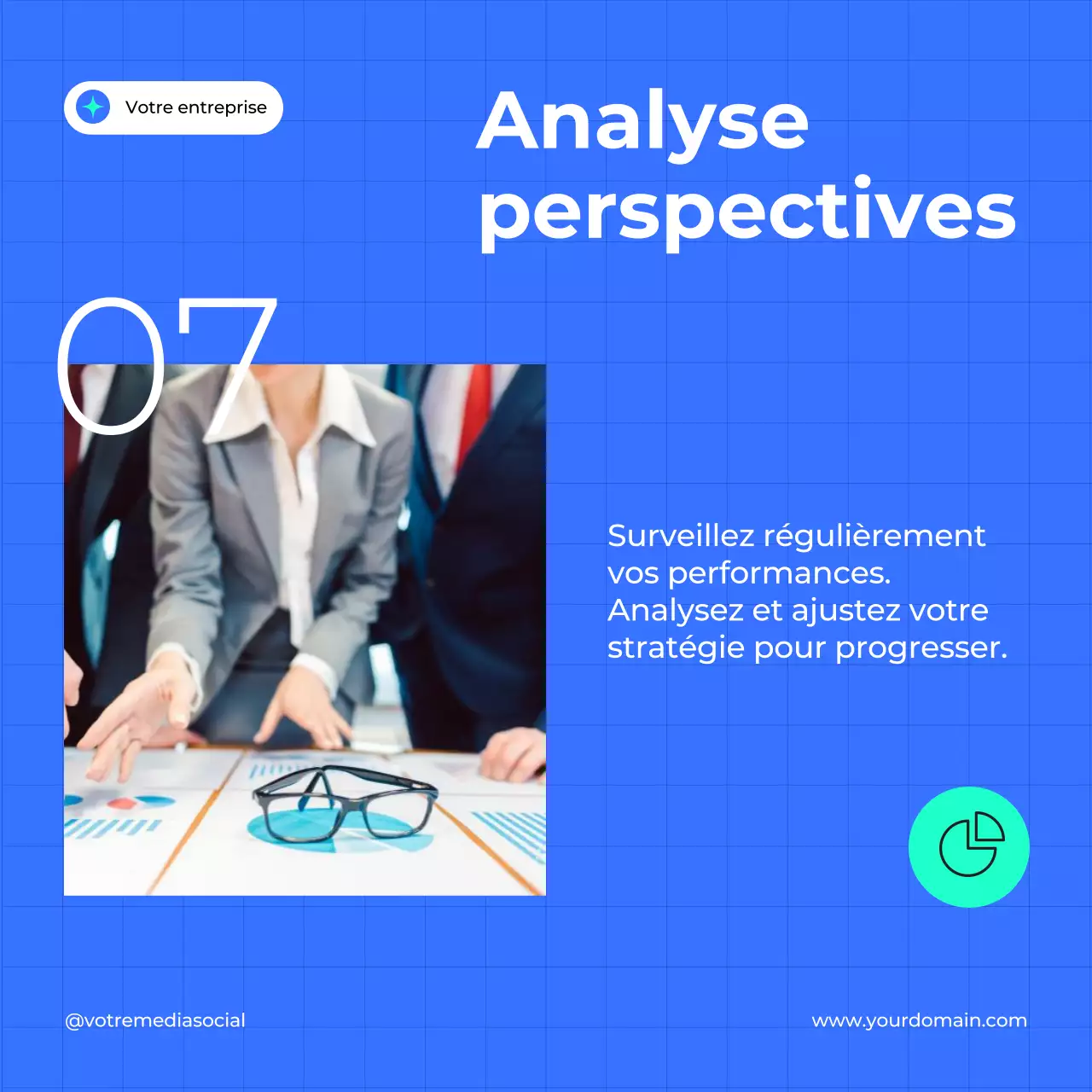 Votre entreprise

Analyse perspectives

07

Surveillez régulièrement vos performances. Analysez et ajustez votre stratégie pour progresser.

@votremediasocial

www.yourdomain.com